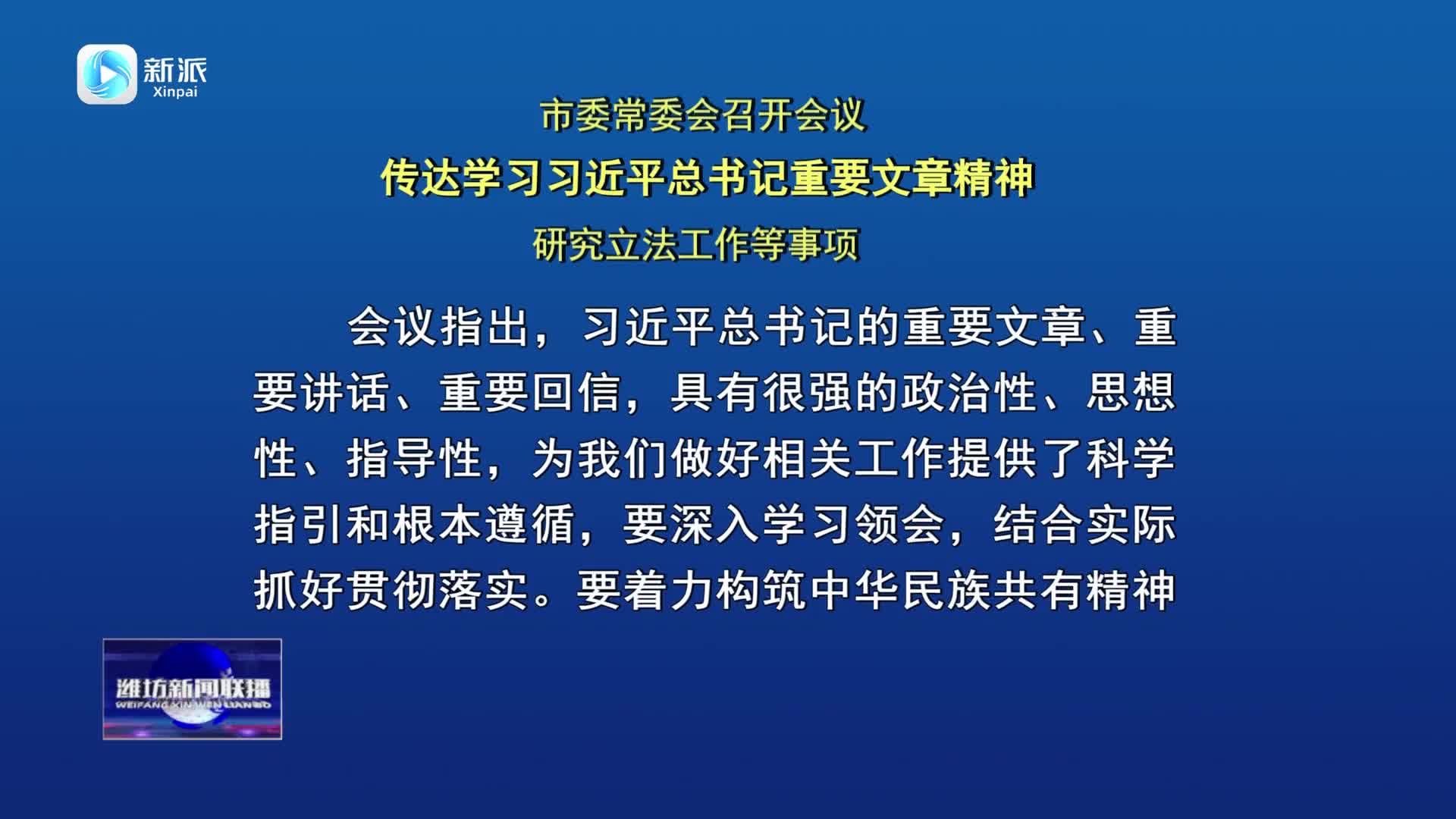 新派
Xinpai

市委常委会召开会议
传达学习习近平总书记重要文章精神
研究立法工作等事项

会议指出，习近平总书记的重要文章、重要讲话、重要回信，具有很强的政治性、思想性、指导性，为我们做好相关工作提供了科学指引和根本遵循，要深入学习领会，结合实际抓好贯彻落实。要着力构筑中华民族共有精神

潍坊新闻联播
WEIFANG XINWEN LIANBO